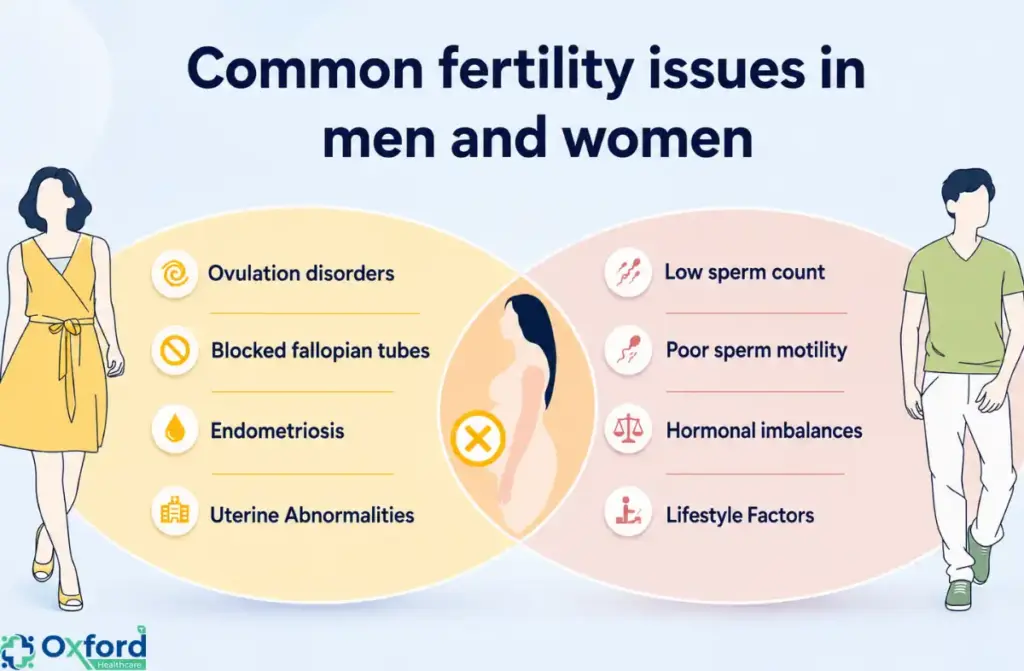 Common fertility issues in men and women

Ovulation disorders

Blocked fallopian tubes

Endometriosis

Uterine Abnormalities

Low sperm count

Poor sperm motility

Hormonal imbalances

Lifestyle Factors

Oxford Healthcare